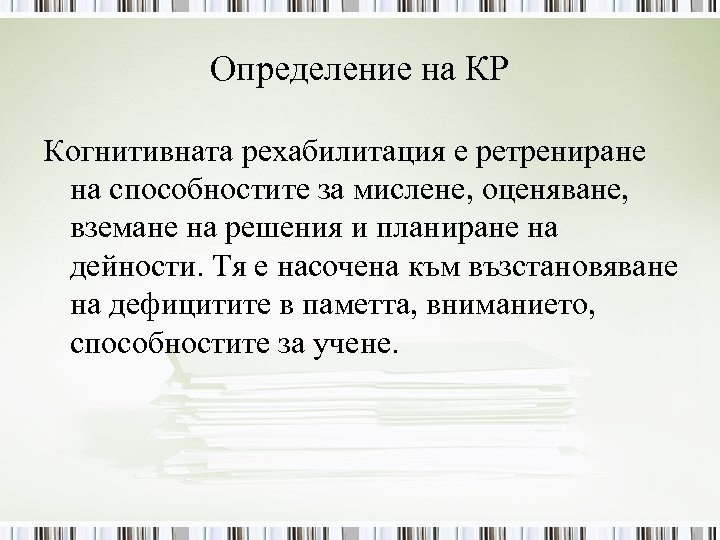 Определение на КР

Когнитивната рехабилитация е ретрениране на способностите за мислене, оценяване, вземане на решения и планиране на дейности. Тя е насочена към възстановяване на дефицитите в паметта, вниманието, способностите за учене.